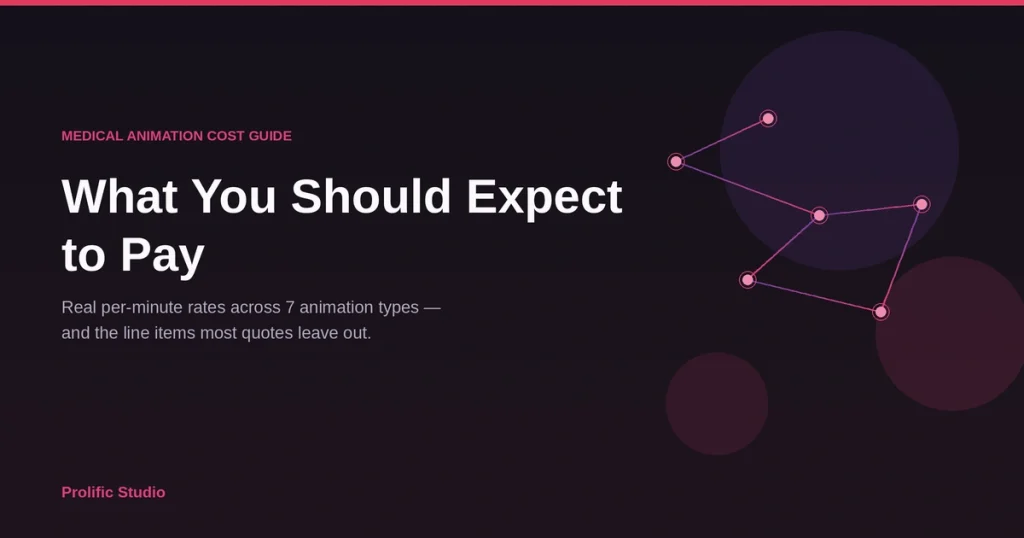 MEDICAL ANIMATION COST GUIDE

What You Should Expect to Pay

Real per-minute rates across 7 animation types — and the line items most quotes leave out.

Prolific Studio